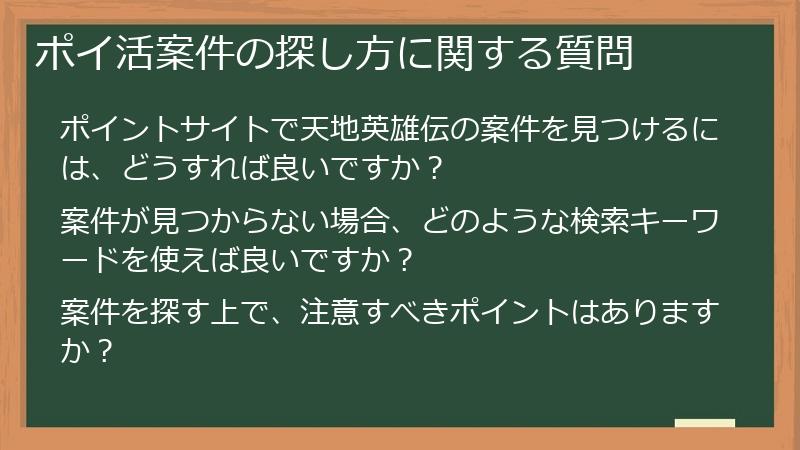 ポイ活案件の探し方に関する質問

ポイントサイトで天地英雄伝の案件を見つけるには、どうすれば良いですか？

案件が見つからない場合、どのような検索キーワードを使えば良いですか？

案件を探す上で、注意すべきポイントはありますか？